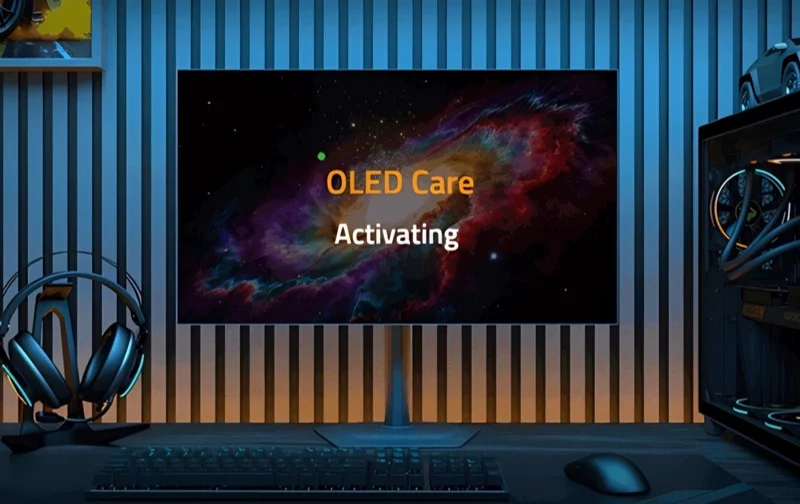 OLED Care

Activating